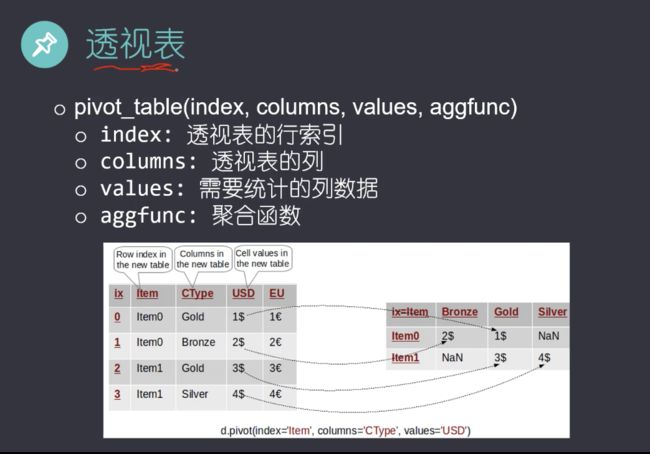 透视表

o pivot_table(index, columns, values, aggfunc)
o index: 透视表的行索引
o columns: 透视表的列
o values: 需要统计的列数据
o aggfunc: 聚合函数

Row index in the new table
Columns in the new table
Cell values in the new table

| ix | Item | CType | USD | EU |
|---|---|---|---|---|
| 0 | Item0 | Gold | 1$ | 1€ |
| 1 | Item0 | Bronze | 2$ | 2€ |
| 2 | Item1 | Gold | 3$ | 3€ |
| 3 | Item1 | Silver | 4$ | 4€ |

| ix=Item | Bronze | Gold | Silver |
|---|---|---|---|
| Item0 | 2$ | 1$ | NaN |
| Item1 | NaN | 3$ | 4$ |

d.pivot(index='Item', columns='CType', values='USD')